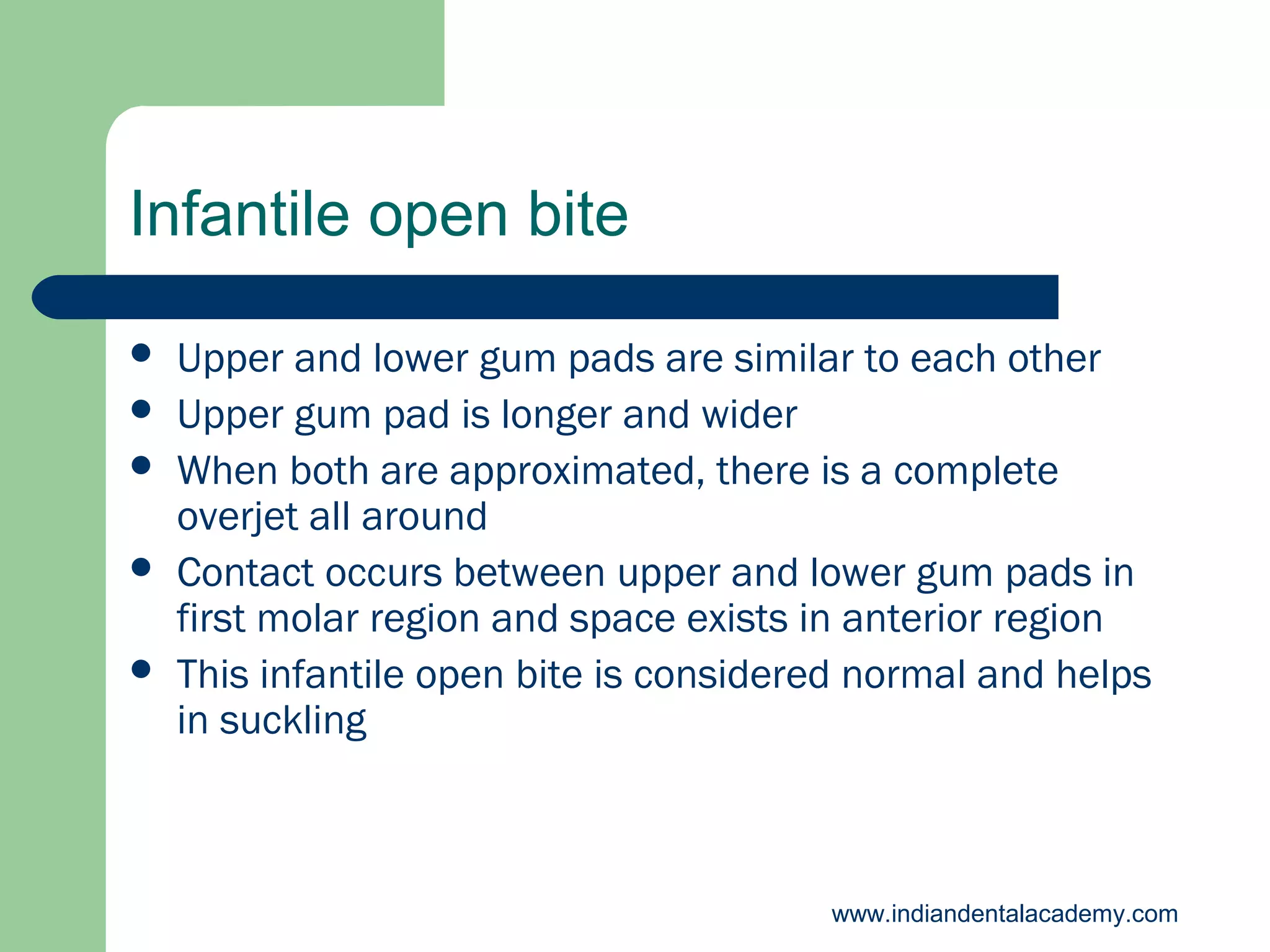 Infantile open bite

- Upper and lower gum pads are similar to each other
- Upper gum pad is longer and wider
- When both are approximated, there is a complete overjet all around
- Contact occurs between upper and lower gum pads in first molar region and space exists in anterior region
- This infantile open bite is considered normal and helps in suckling

www.indiandentalacademy.com